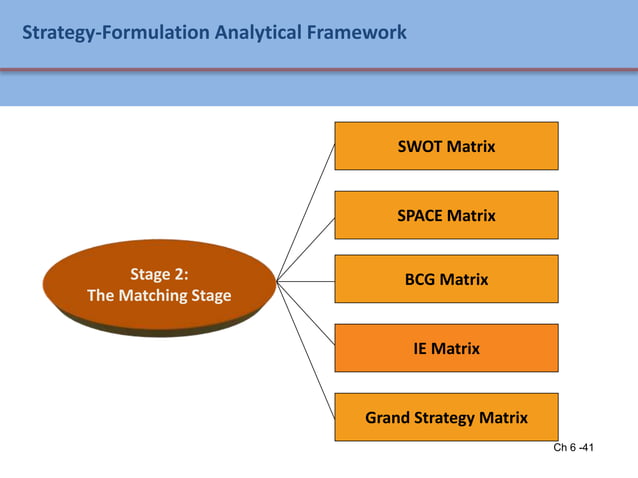 Strategy-Formulation Analytical Framework

Stage 2:
The Matching Stage

SWOT Matrix

SPACE Matrix

BCG Matrix

IE Matrix

Grand Strategy Matrix

Ch 6 -41